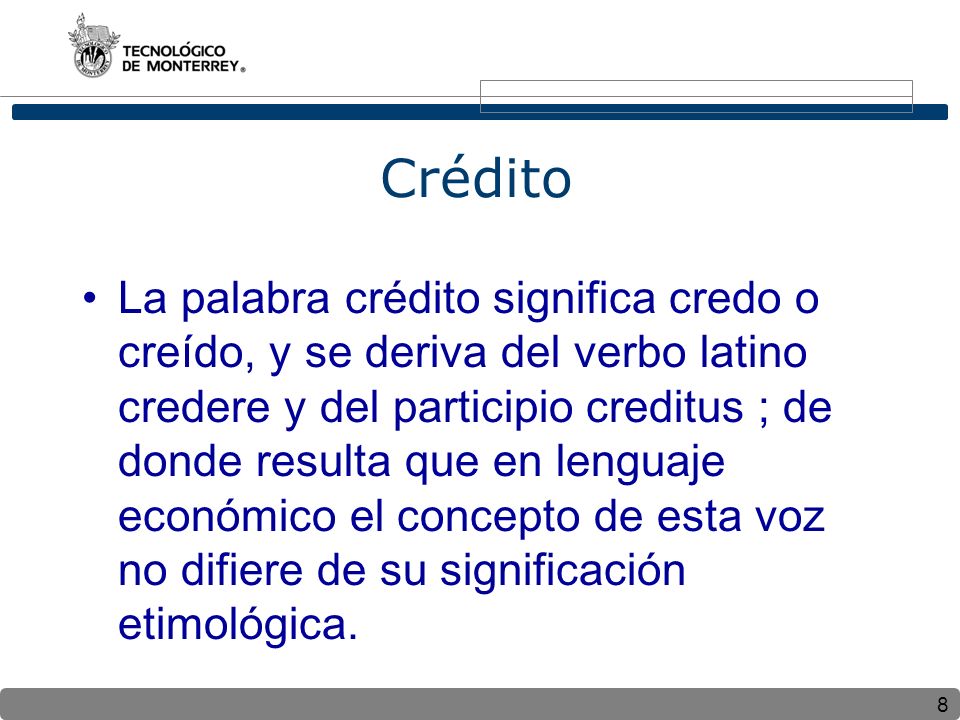 TECNOLÓGICO DE MONTERREY®

Crédito

• La palabra crédito significa credo o creído, y se deriva del verbo latino credere y del participio creditus ; de donde resulta que en lenguaje económico el concepto de esta voz no difiere de su significación etimológica.

8